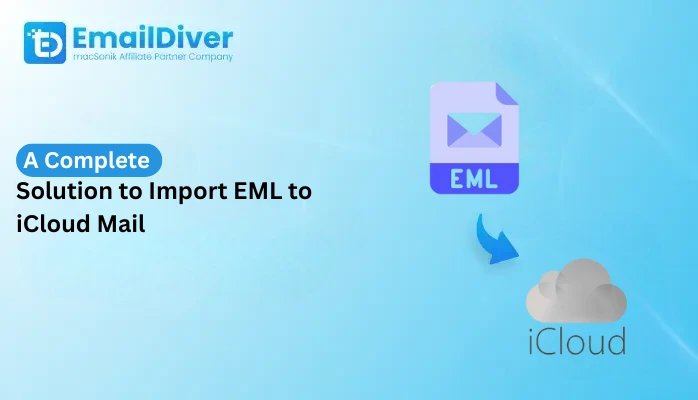 EmailDiver
macSonik Affiliate Partner Company

A Complete
Solution to Import EML to iCloud Mail

EML

iCloud